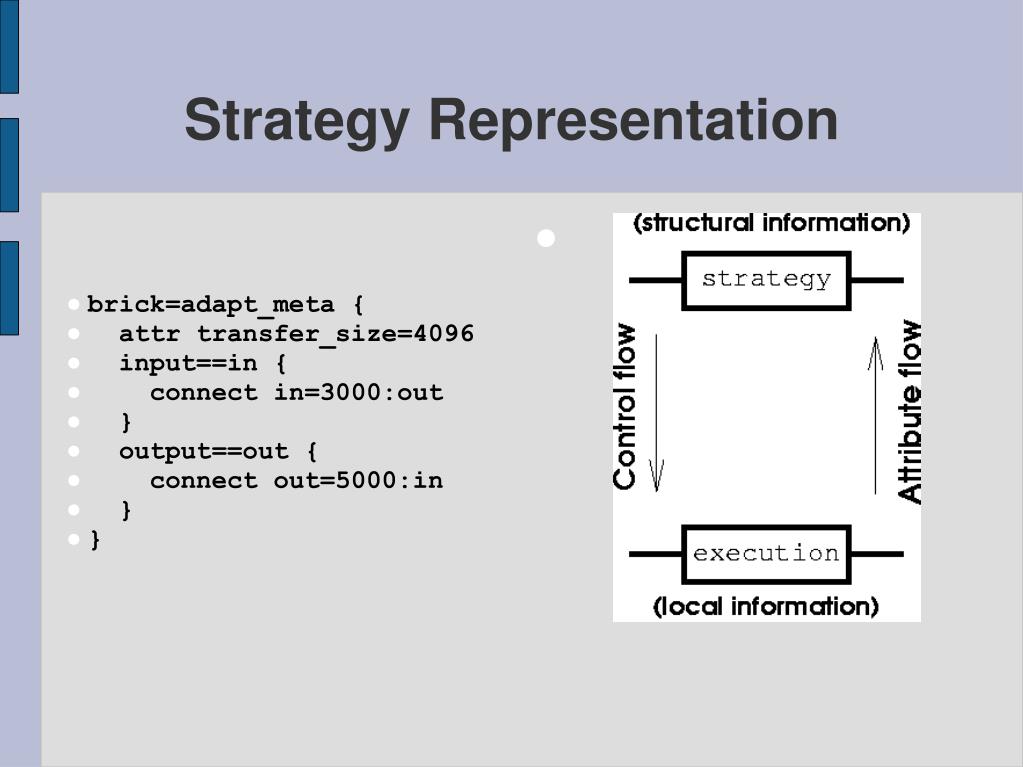 Strategy Representation

brick=adapt_meta {
attr transfer_size=4096
input==in {
connect in=3000:out
}
output==out {
connect out=5000:in
}
}

(structural information)
strategy
Control flow
Attribute flow
execution
(local information)